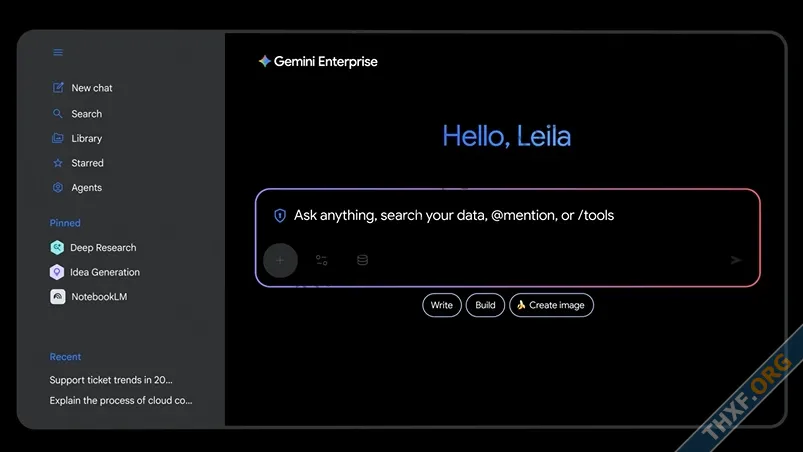 New chat
Search
Library
Starred
Agents

Pinned
Deep Research
Idea Generation
NotebookLM

Recent
Support ticket trends in 20...
Explain the process of cloud co...

Gemini Enterprise

Hello, Leila

Ask anything, search your data, @mention, or /tools

Write
Build
Create image

THXF.ORG